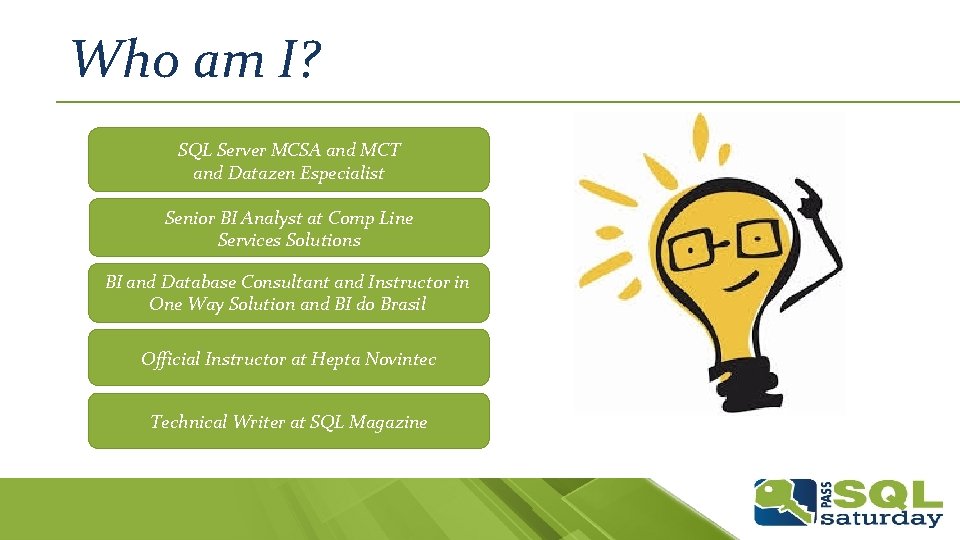 Who am I?

SQL Server MCSA and MCT and Datazen Especialist

Senior BI Analyst at Comp Line Services Solutions

BI and Database Consultant and Instructor in One Way Solution and BI do Brasil

Official Instructor at Hepta Novintec

Technical Writer at SQL Magazine

PASS SQL saturday